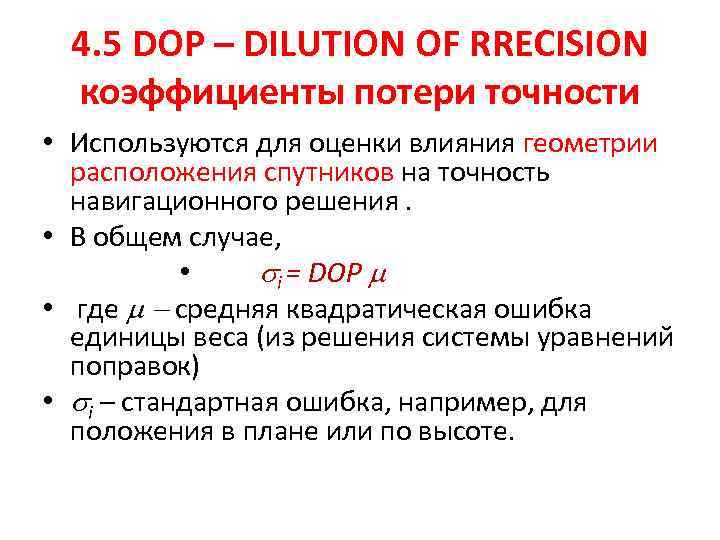 4.5 DOP – DILUTION OF RRECISION коэффициенты потери точности

• Используются для оценки влияния геометрии расположения спутников на точность навигационного решения .

• В общем случае,

• $\sigma_i = DOP\ \mu$

• где $\mu$ – средняя квадратическая ошибка единицы веса (из решения системы уравнений поправок)

• $\sigma_i$ – стандартная ошибка, например, для положения в плане или по высоте.